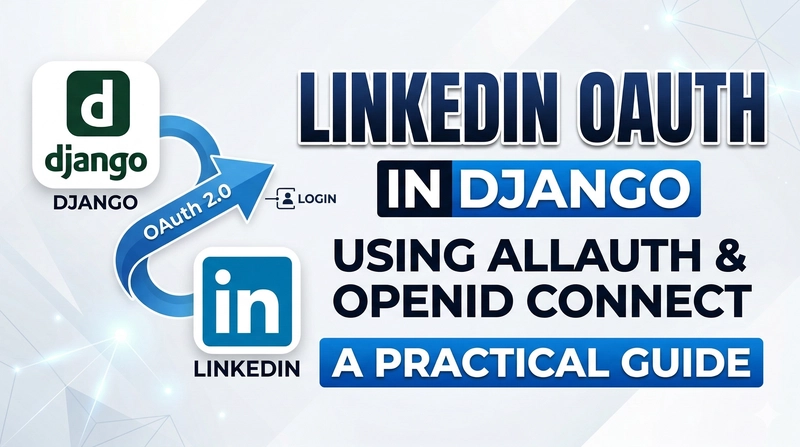 d
django
DJANGO

OAuth 2.0

LOGIN

in
LINKEDIN

LINKEDIN OAUTH
IN DJANGO
USING ALLAUTH & OPENID CONNECT
A PRACTICAL GUIDE